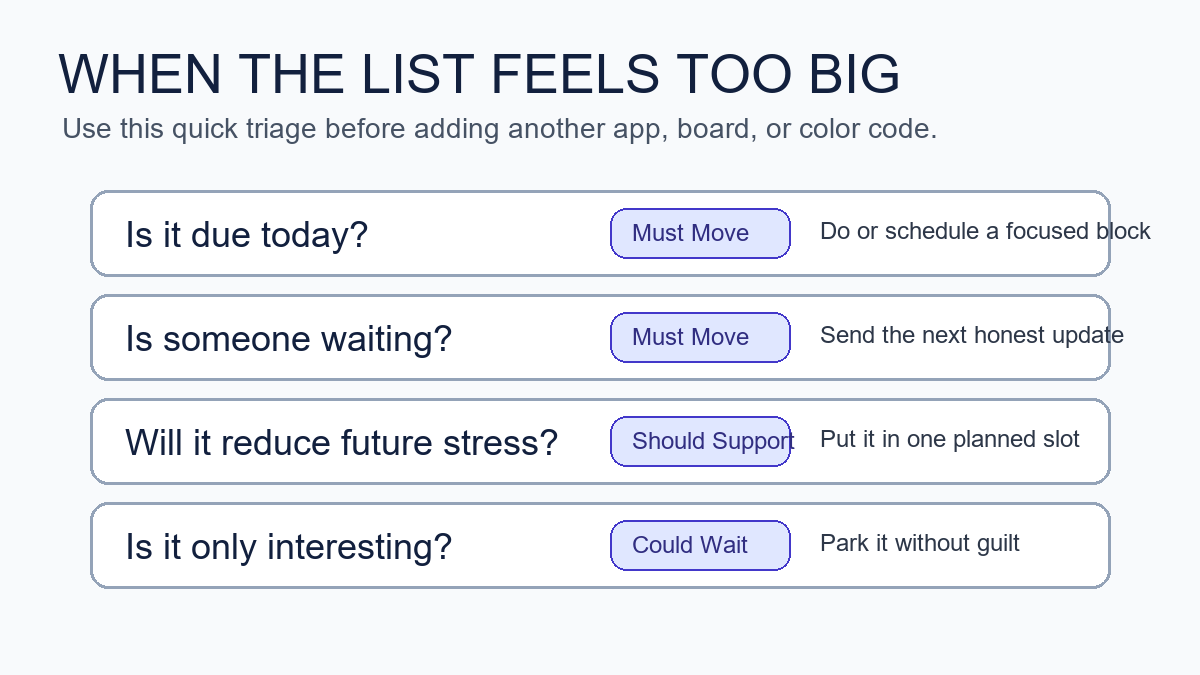 WHEN THE LIST FEELS TOO BIG

Use this quick triage before adding another app, board, or color code.

Is it due today? Must Move Do or schedule a focused block

Is someone waiting? Must Move Send the next honest update

Will it reduce future stress? Should Support Put it in one planned slot

Is it only interesting? Could Wait Park it without guilt